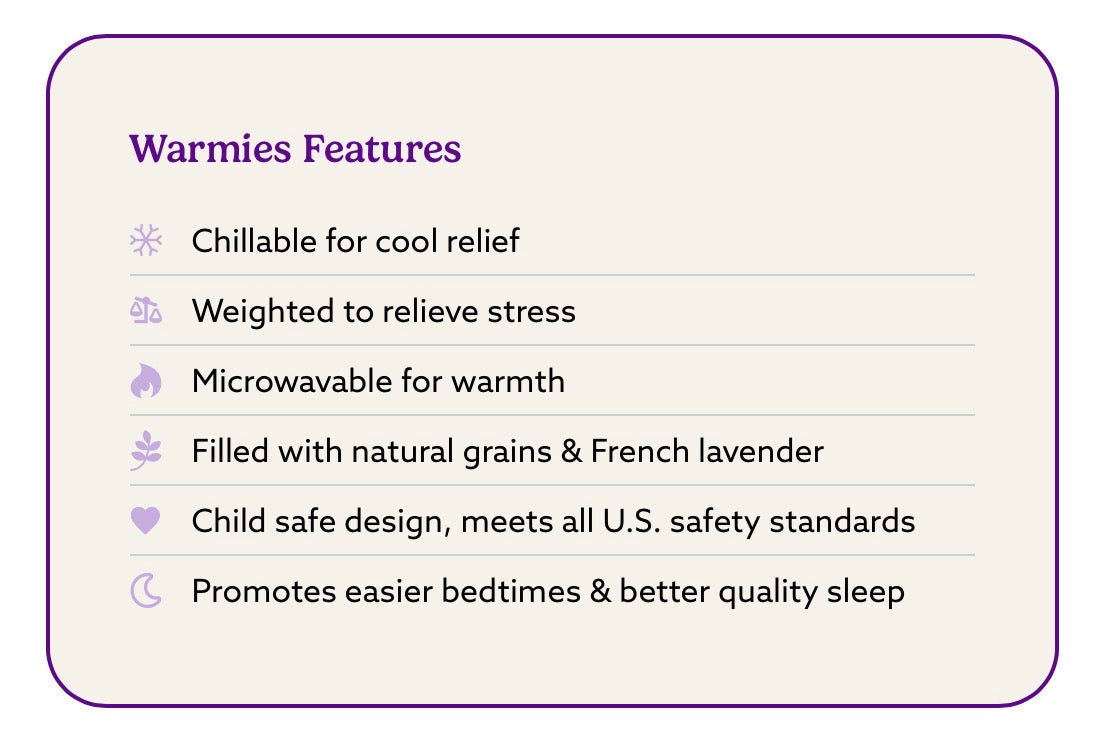 Warmies Features

Chillable for cool relief

Weighted to relieve stress

Microwavable for warmth

Filled with natural grains & French lavender

Child safe design, meets all U.S. safety standards

Promotes easier bedtimes & better quality sleep